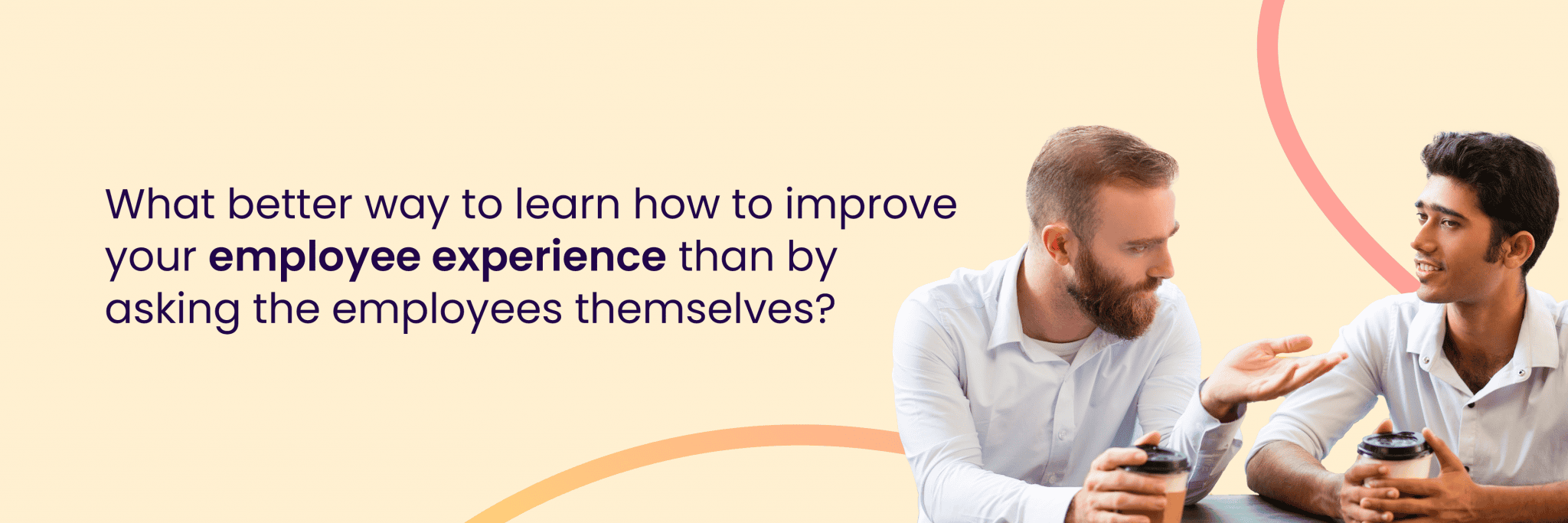 What better way to learn how to improve your employee experience than by asking the employees themselves?